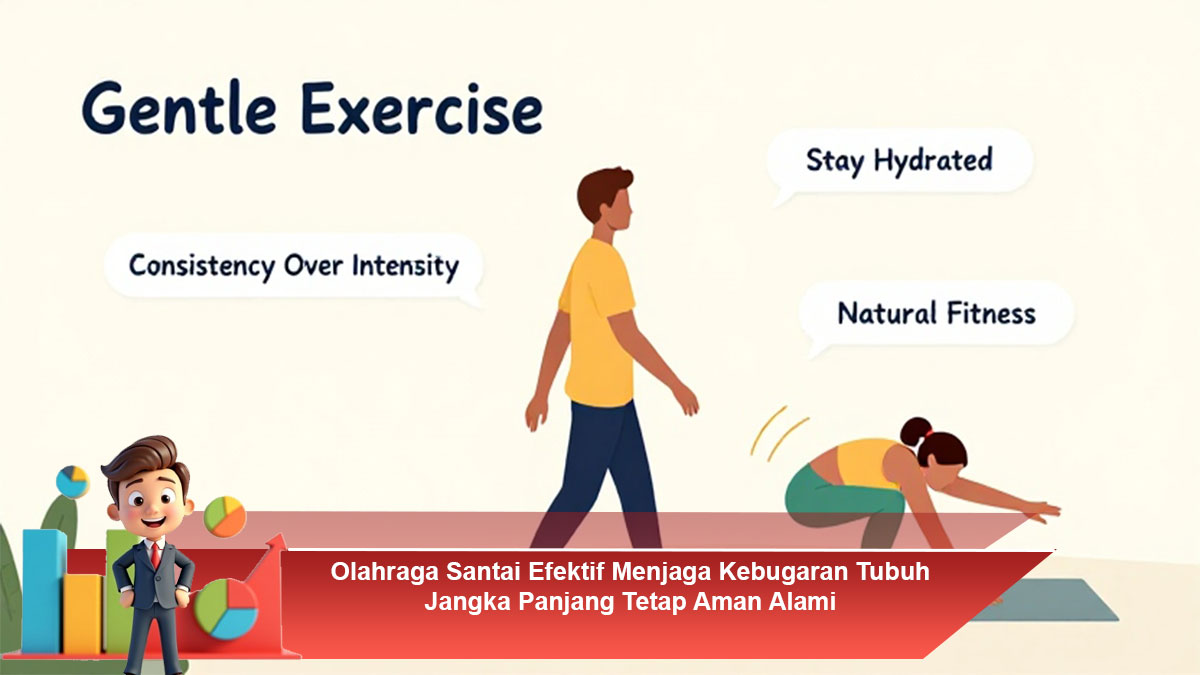 Gentle Exercise

Stay Hydrated

Consistency Over Intensity

Natural Fitness

Olahraga Santai Efektif Menjaga Kebugaran Tubuh Jangka Panjang Tetap Aman Alami